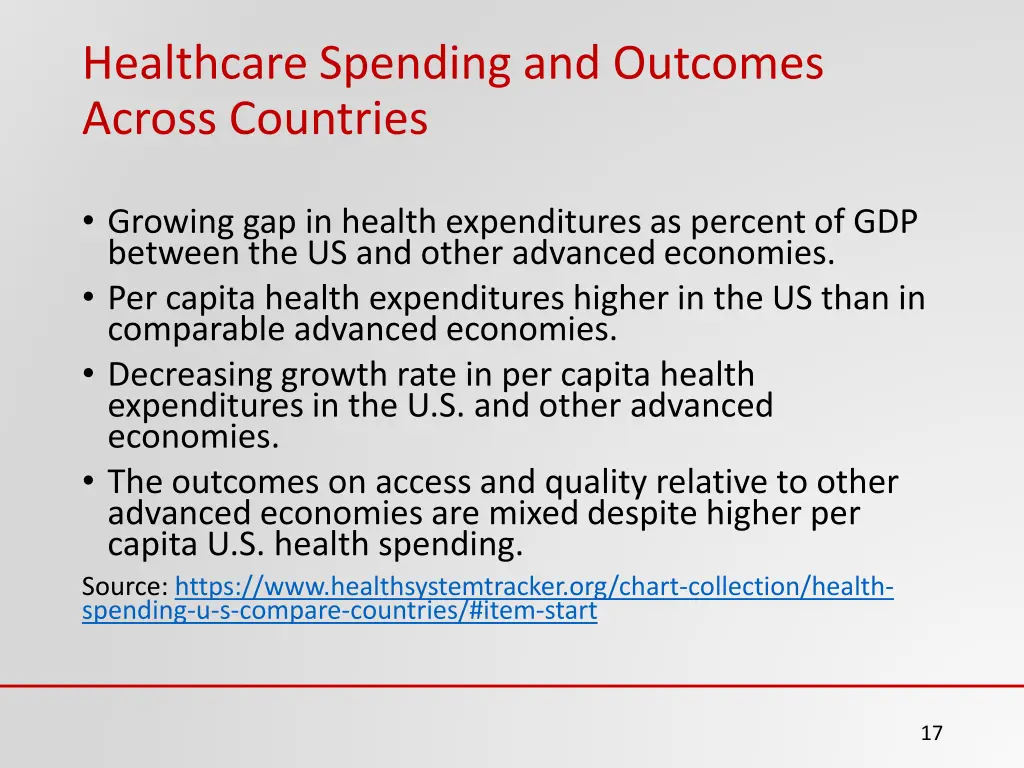 Healthcare Spending and Outcomes Across Countries

• Growing gap in health expenditures as percent of GDP between the US and other advanced economies.
• Per capita health expenditures higher in the US than in comparable advanced economies.
• Decreasing growth rate in per capita health expenditures in the U.S. and other advanced economies.
• The outcomes on access and quality relative to other advanced economies are mixed despite higher per capita U.S. health spending.

Source: https://www.healthsystemtracker.org/chart-collection/health-spending-u-s-compare-countries/#item-start

17